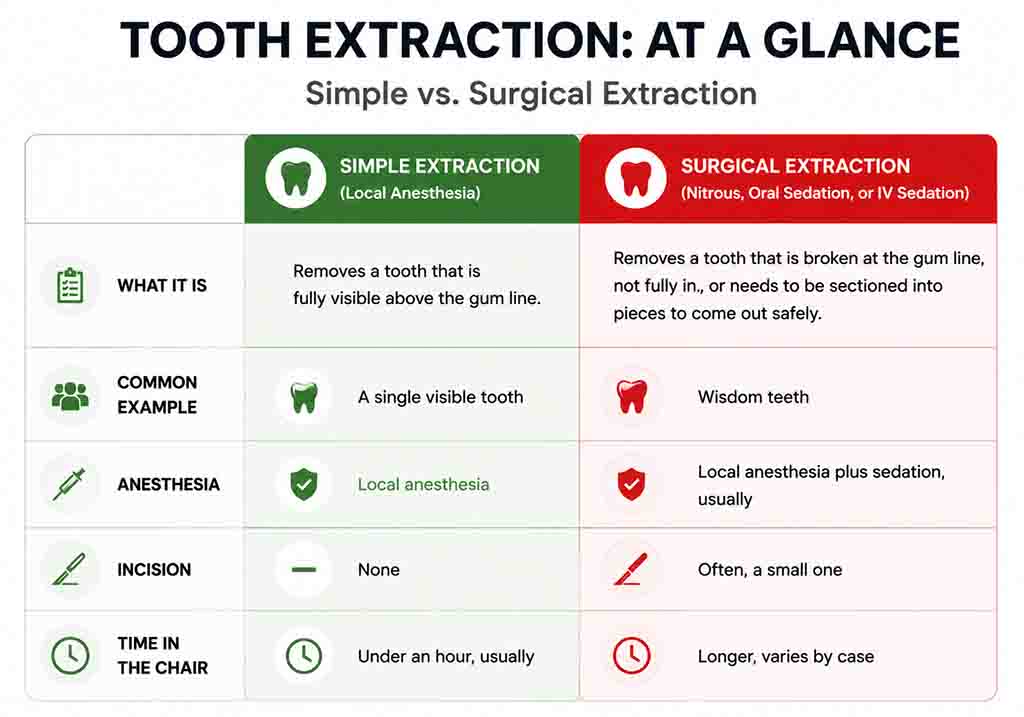 TOOTH EXTRACTION: AT A GLANCE

Simple vs. Surgical Extraction

| | SIMPLE EXTRACTION (Local Anesthesia) | SURGICAL EXTRACTION (Nitrous, Oral Sedation, or IV Sedation) |
|---|---|---|
| WHAT IT IS | Removes a tooth that is fully visible above the gum line. | Removes a tooth that is broken at the gum line, not fully in., or needs to be sectioned into pieces to come out safely. |
| COMMON EXAMPLE | A single visible tooth | Wisdom teeth |
| ANESTHESIA | Local anesthesia | Local anesthesia plus sedation, usually |
| INCISION | None | Often, a small one |
| TIME IN THE CHAIR | Under an hour, usually | Longer, varies by case |